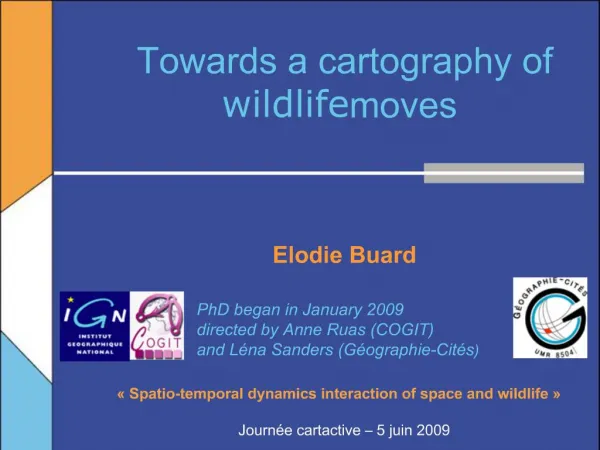 Towards a cartography of wildlifemoves

Elodie Buard

IGN
INSTITUT GEOGRAPHIQUE NATIONAL

COGIT

PhD began in January 2009
directed by Anne Ruas (COGIT)
and Léna Sanders (Géographie-Cités)

GÉOGRAPHIE-CITÉS
UMR 8504

« Spatio-temporal dynamics interaction of space and wildlife »

Journée cartactive – 5 juin 2009